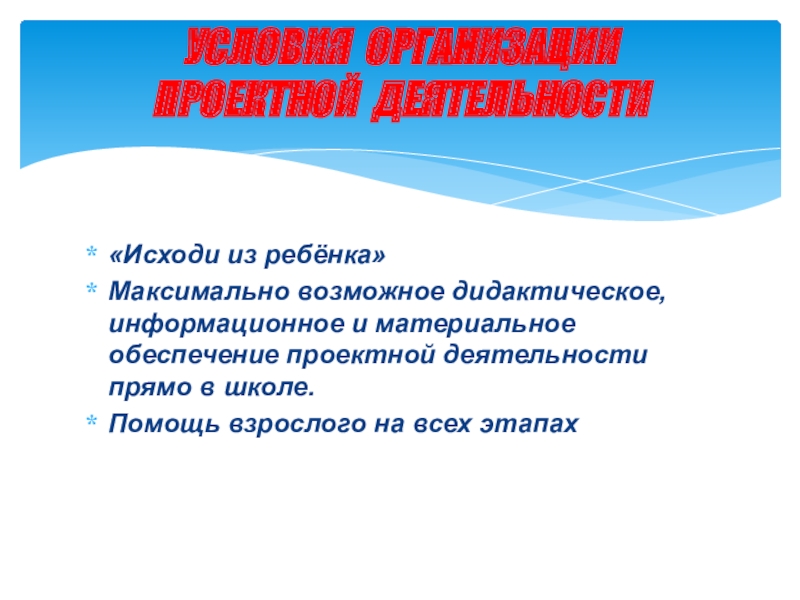 УСЛОВИЯ ОРГАНИЗАЦИИ ПРОЕКТНОЙ ДЕЯТЕЛЬНОСТИ

* «Исходи из ребёнка»
* Максимально возможное дидактическое, информационное и материальное обеспечение проектной деятельности прямо в школе.
* Помощь взрослого на всех этапах